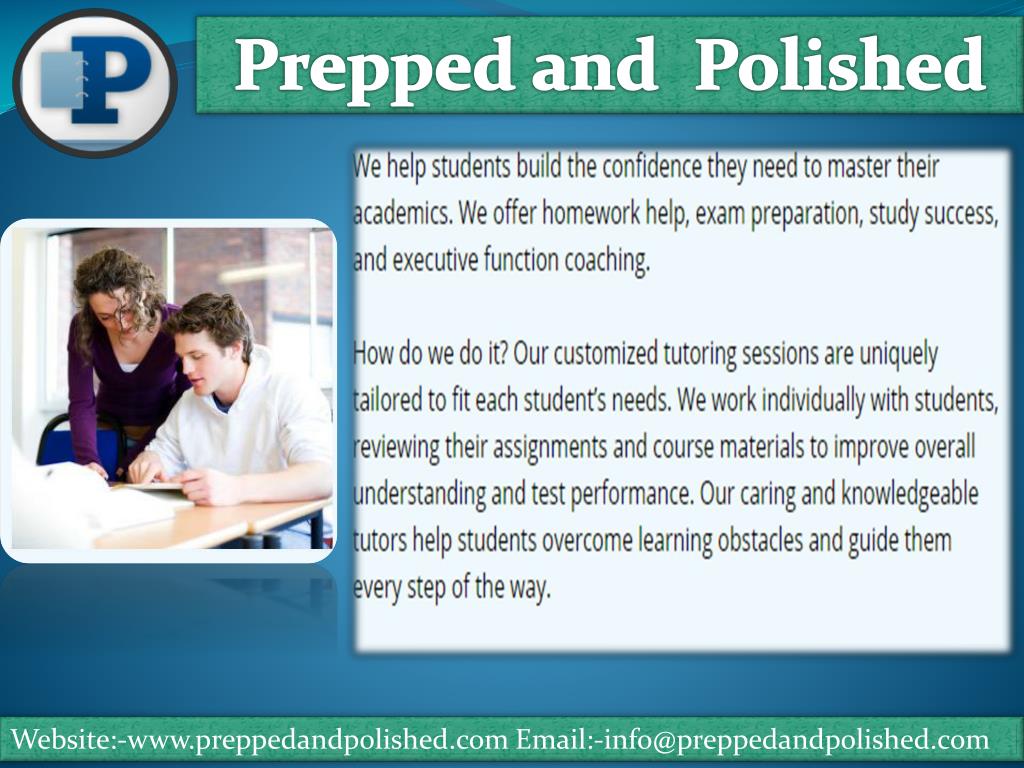 P

Prepped and Polished

We help students build the confidence they need to master their academics. We offer homework help, exam preparation, study success, and executive function coaching.

How do we do it? Our customized tutoring sessions are uniquely tailored to fit each student's needs. We work individually with students, reviewing their assignments and course materials to improve overall understanding and test performance. Our caring and knowledgeable tutors help students overcome learning obstacles and guide them every step of the way.

Website:-www.preppedandpolished.com Email:-info@preppedandpolished.com